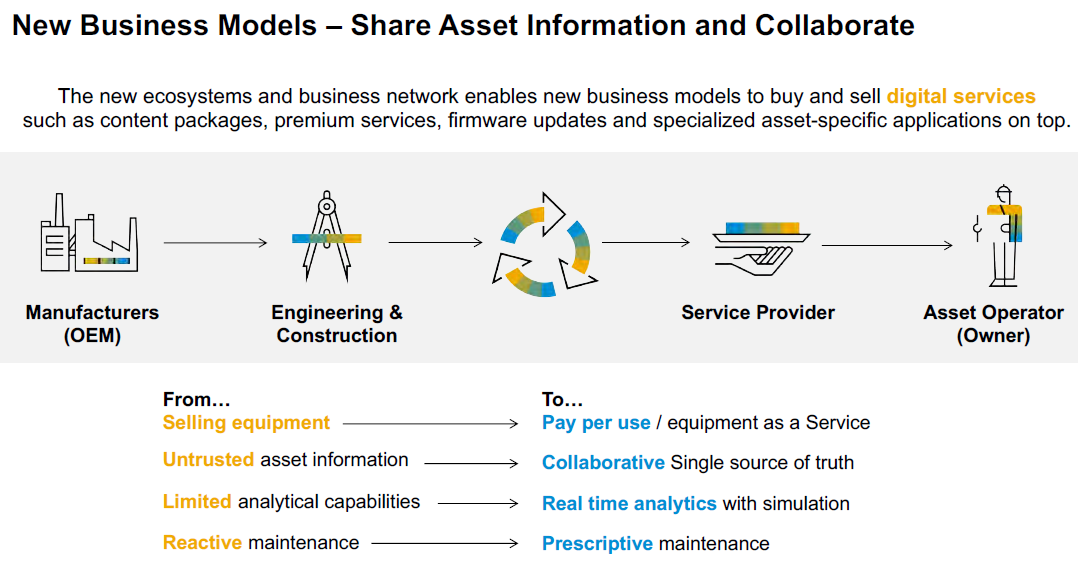 New Business Models – Share Asset Information and Collaborate

The new ecosystems and business network enables new business models to buy and sell digital services such as content packages, premium services, firmware updates and specialized asset-specific applications on top.

Manufacturers (OEM)

Engineering & Construction

Service Provider

Asset Operator (Owner)

From…
Selling equipment
Untrusted asset information
Limited analytical capabilities
Reactive maintenance

To…
Pay per use / equipment as a Service
Collaborative Single source of truth
Real time analytics with simulation
Prescriptive maintenance